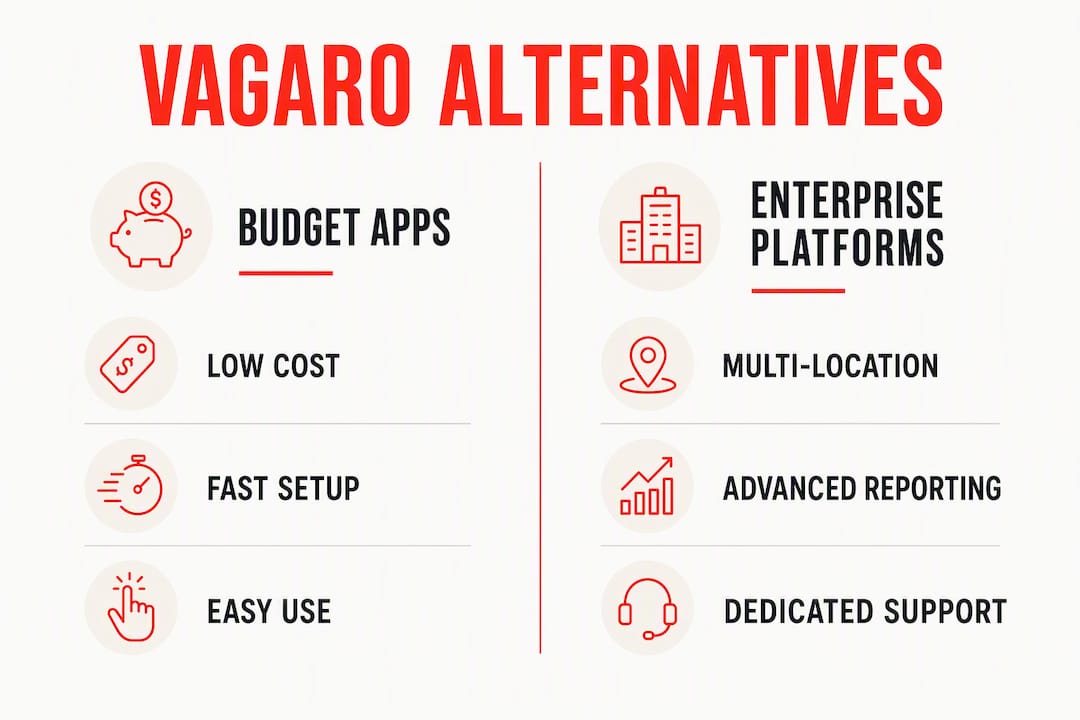 VAGARO ALTERNATIVES

BUDGET APPS

LOW COST

FAST SETUP

EASY USE

ENTERPRISE PLATFORMS

MULTI-LOCATION

ADVANCED REPORTING

DEDICATED SUPPORT